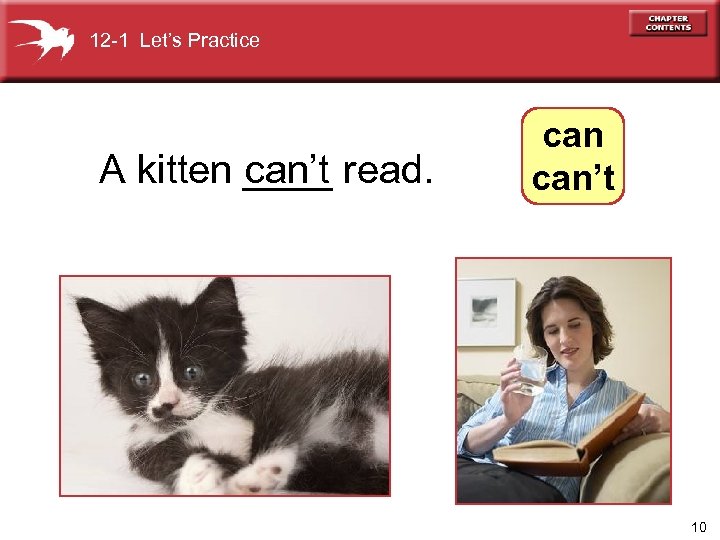 12-1 Let's Practice

CHAPTER CONTENTS

A kitten can't read.

can
can't

10